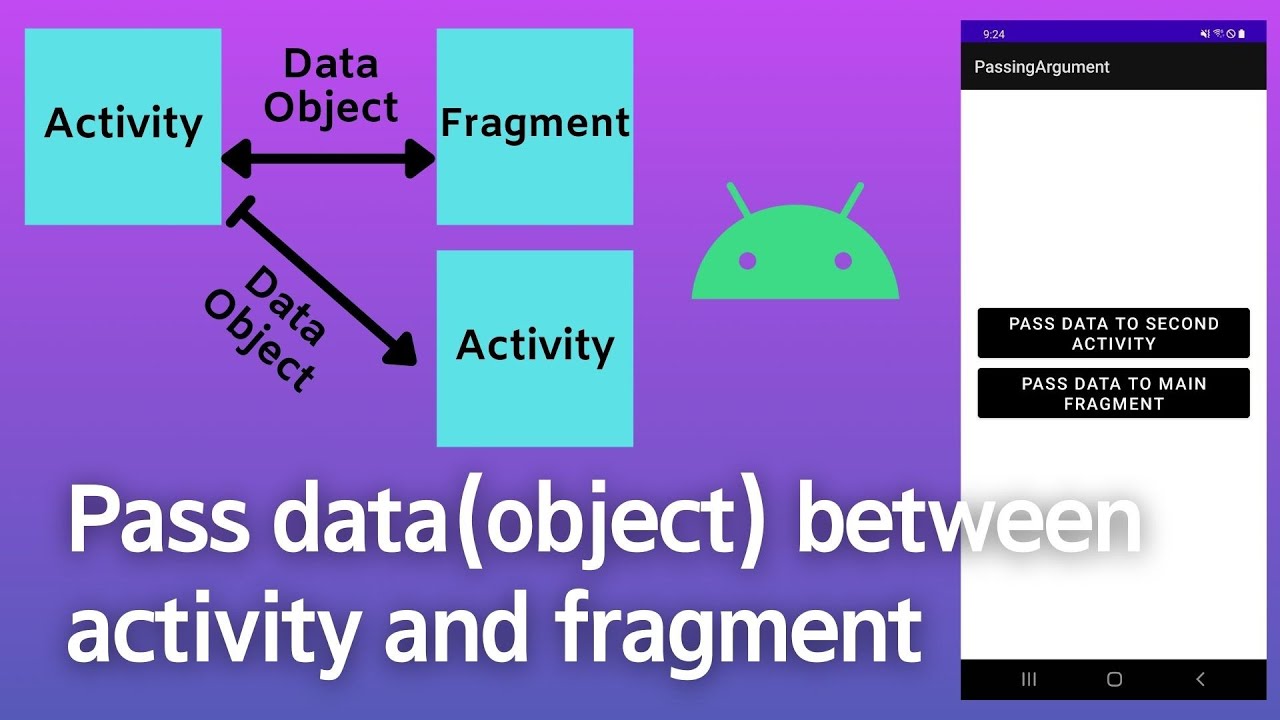 Activity

Data Object

Fragment

Data Object

Activity

9:24

PassingArgument

PASS DATA TO SECOND ACTIVITY

PASS DATA TO MAIN FRAGMENT

Pass data(object) between activity and fragment